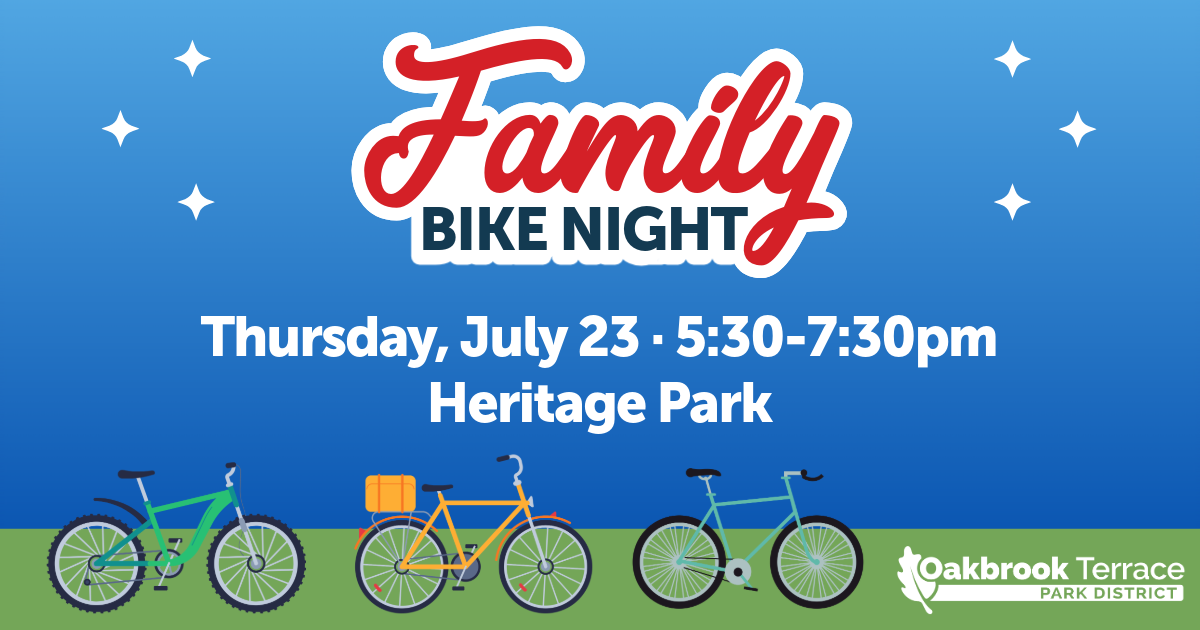 Family
BIKE NIGHT

Thursday, July 23 · 5:30-7:30pm
Heritage Park

Oakbrook Terrace
PARK DISTRICT